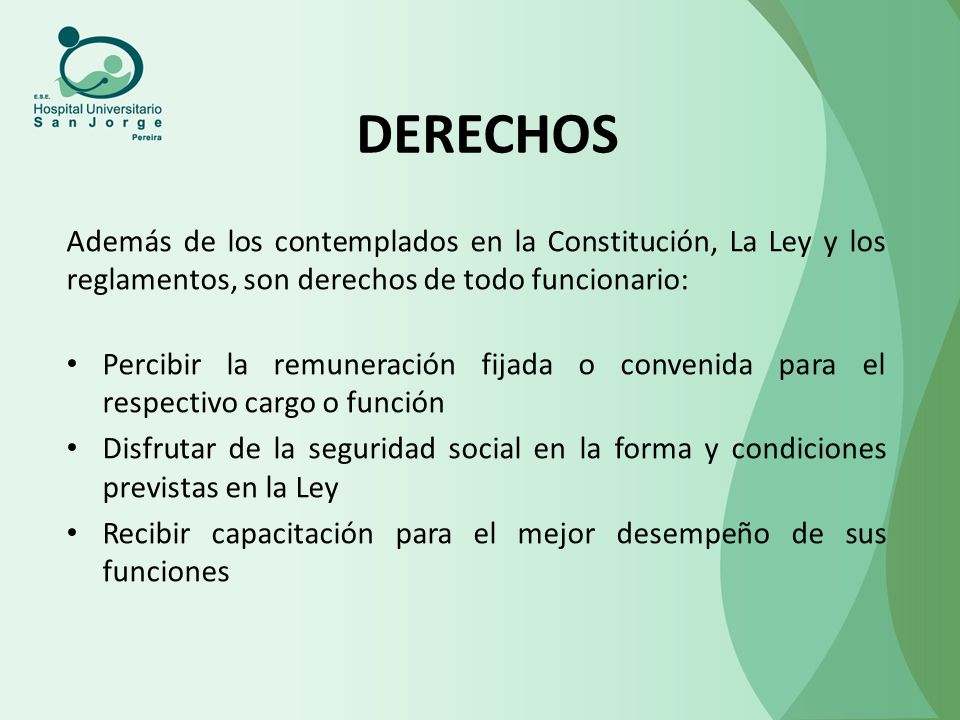 E.S.E.
Hospital Universitario
San Jorge
Pereira

DERECHOS

Además de los contemplados en la Constitución, La Ley y los reglamentos, son derechos de todo funcionario:

• Percibir la remuneración fijada o convenida para el respectivo cargo o función
• Disfrutar de la seguridad social en la forma y condiciones previstas en la Ley
• Recibir capacitación para el mejor desempeño de sus funciones